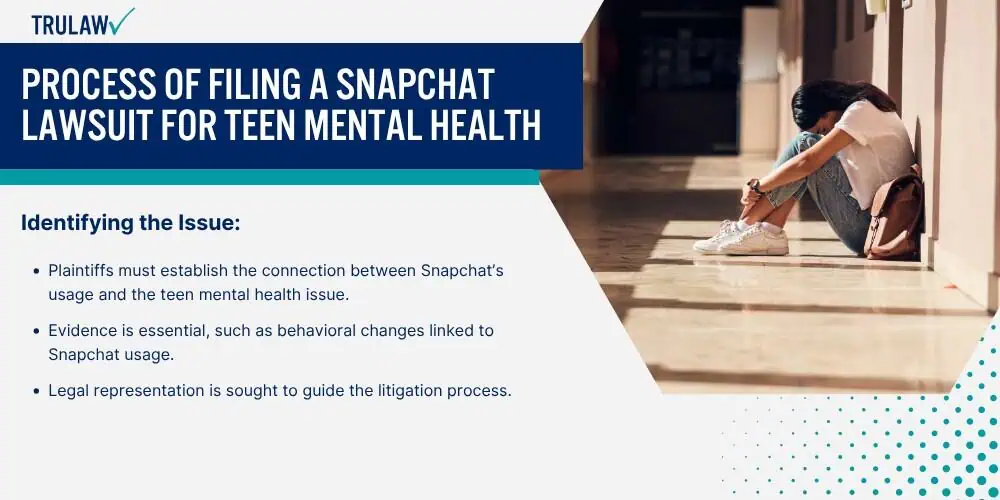 TRULAW

PROCESS OF FILING A SNAPCHAT LAWSUIT FOR TEEN MENTAL HEALTH

Identifying the Issue:

• Plaintiffs must establish the connection between Snapchat's usage and the teen mental health issue.

• Evidence is essential, such as behavioral changes linked to Snapchat usage.

• Legal representation is sought to guide the litigation process.